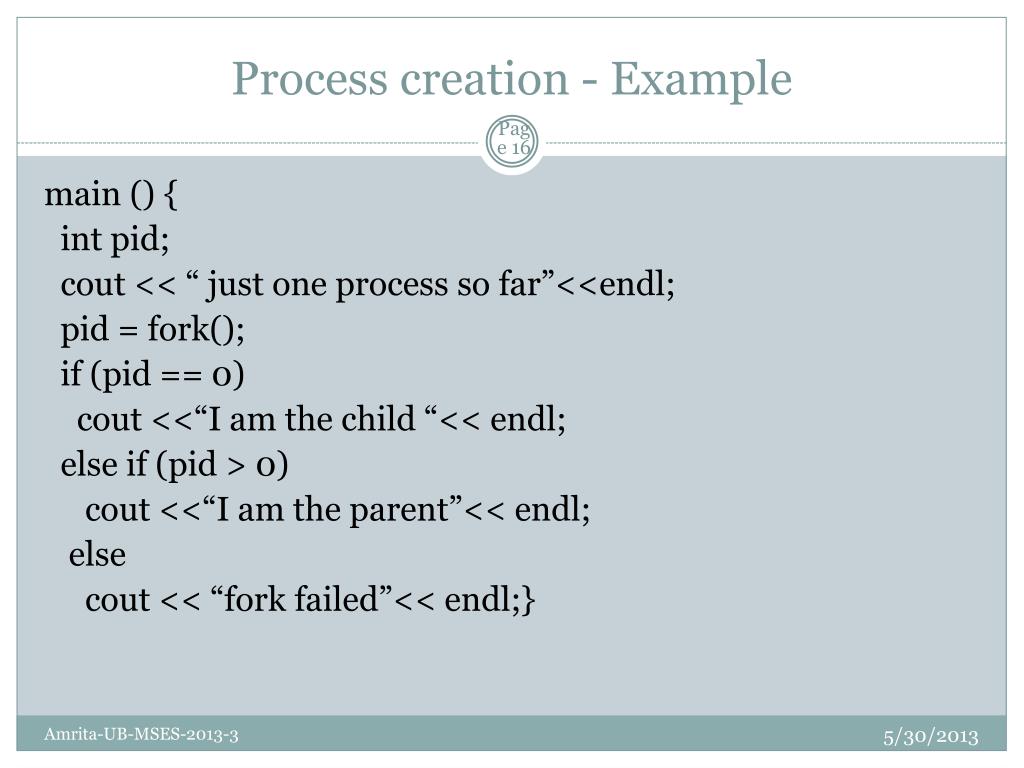 Process creation - Example

Page 16

main () {
int pid;
cout << “ just one process so far”<<endl;
pid = fork();
if (pid == 0)
cout <<“I am the child “<< endl;
else if (pid > 0)
cout <<“I am the parent”<< endl;
else
cout << “fork failed”<< endl;}

Amrita-UB-MSES-2013-3

5/30/2013